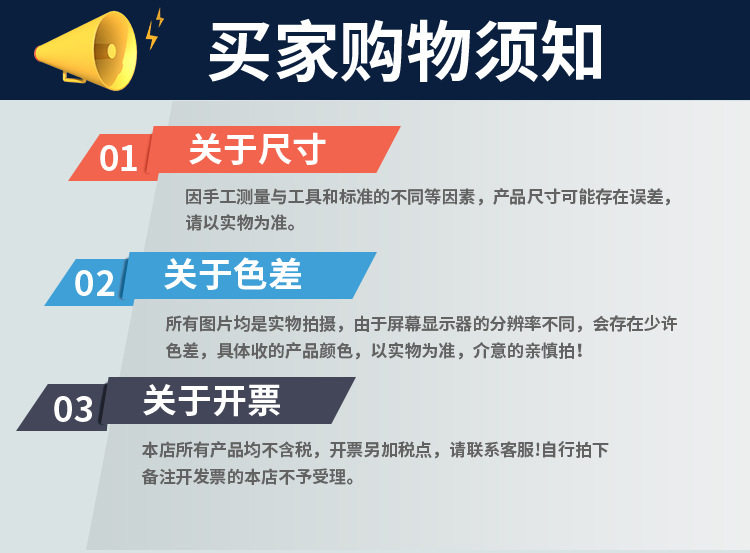 买家购物须知

01 关于尺寸

因手工测量与工具和标准的不同等因素，产品尺寸可能存在误差，请以实物为准。

02 关于色差

所有图片均是实物拍摄，由于屏幕显示器的分辨率不同，会存在少许色差，具体收的产品颜色，以实物为准，介意的亲慎拍！

03 关于开票

本店所有产品均不含税，开票另加税点，请联系客服!自行拍下备注开发票的本店不予受理。